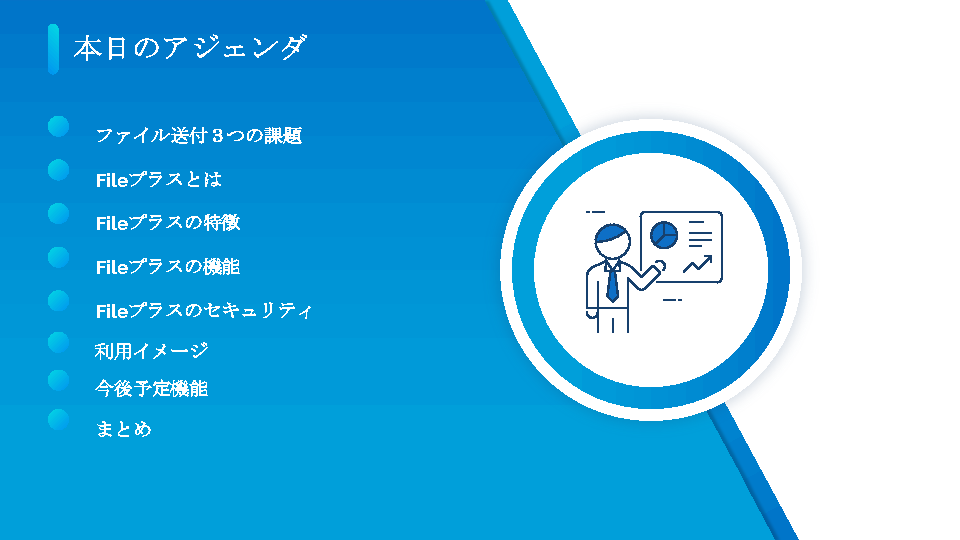 本日のアジェンダ

ファイル送付３つの課題

Fileプラスとは

Fileプラスの特徴

Fileプラスの機能

Fileプラスのセキュリティ

利用イメージ

今後予定機能

まとめ